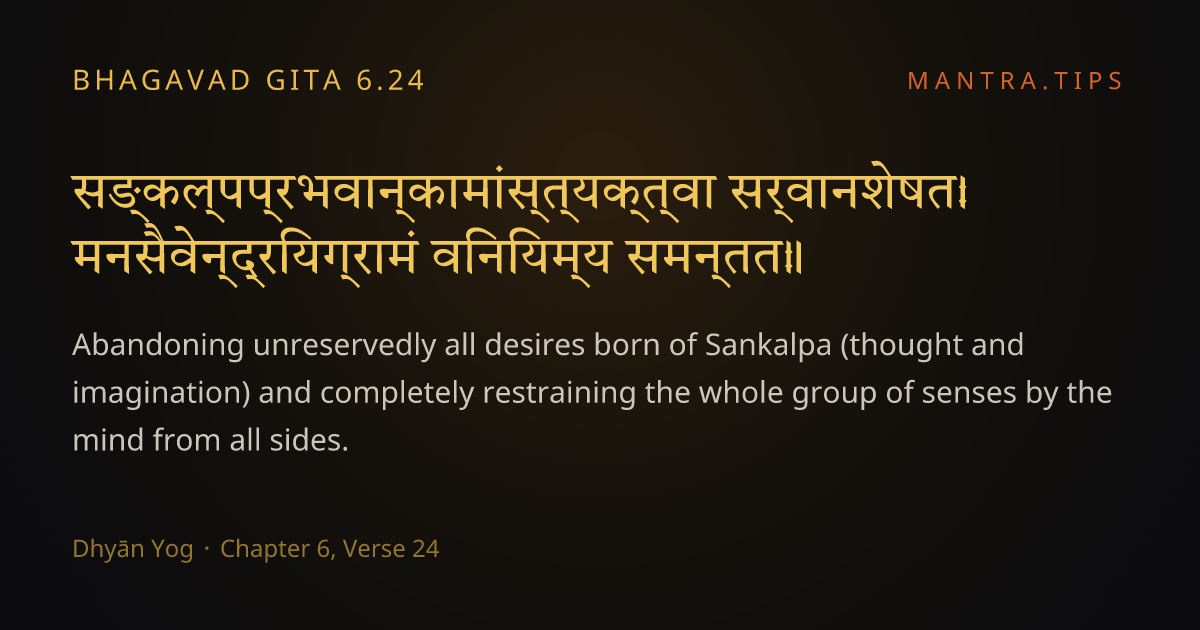 BHAGAVAD GITA 6.24

MANTRA.TIPS

सङ्कल्पप्रभवान्कामांस्त्यक्त्वा सर्वानशेषतः।
मनसैवेन्द्रियग्रामं विनियम्य समन्ततः॥

Abandoning unreservedly all desires born of Sankalpa (thought and imagination) and completely restraining the whole group of senses by the mind from all sides.

Dhyān Yog · Chapter 6, Verse 24